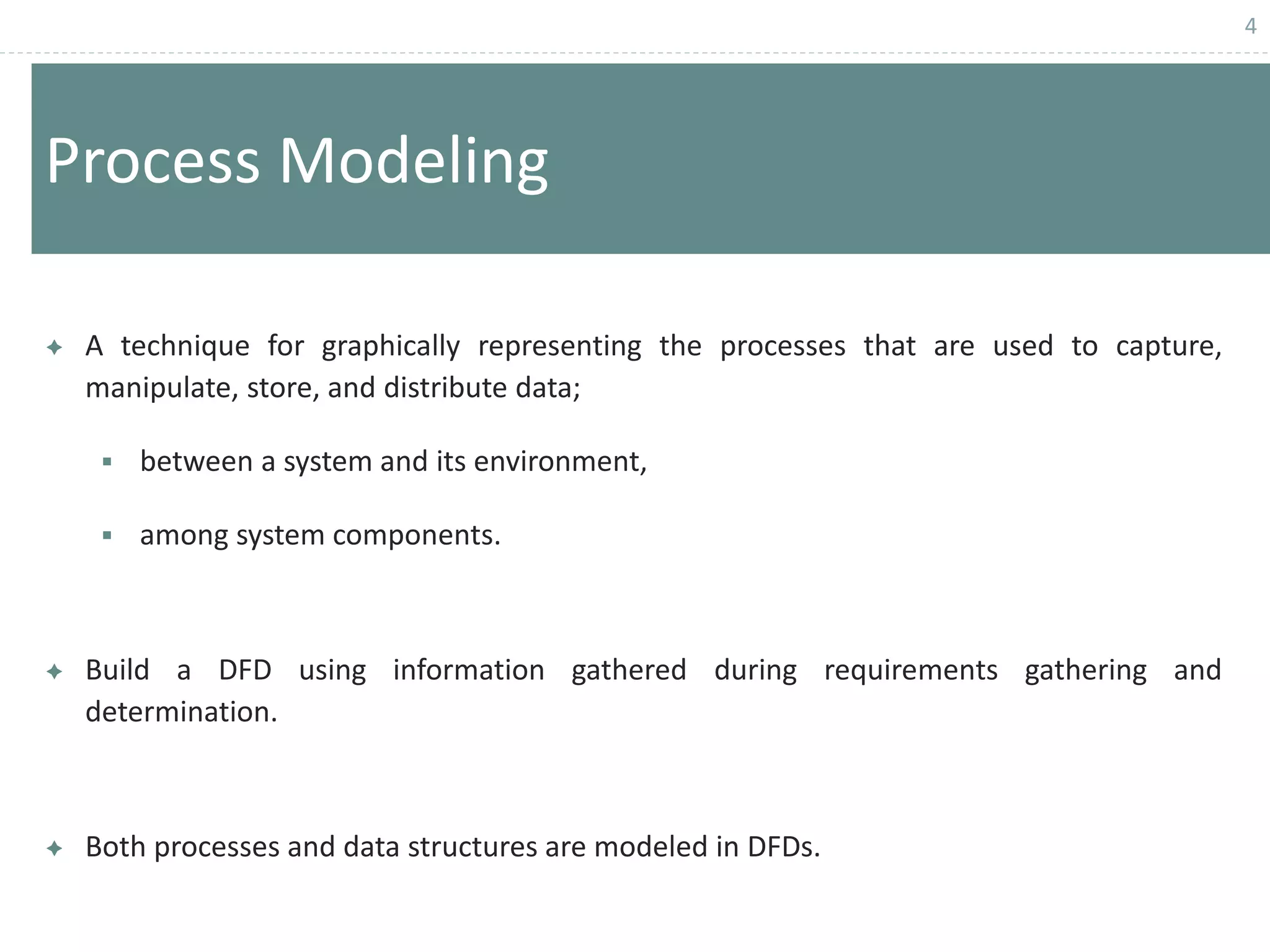 4

Process Modeling

✦ A technique for graphically representing the processes that are used to capture, manipulate, store, and distribute data;

▪ between a system and its environment,

▪ among system components.

✦ Build a DFD using information gathered during requirements gathering and determination.

✦ Both processes and data structures are modeled in DFDs.